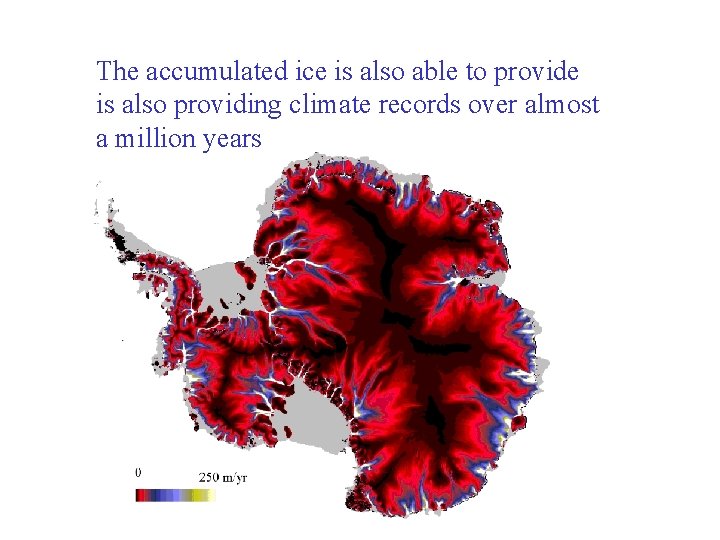 The accumulated ice is also able to provide is also providing climate records over almost a million years

0

250 m/yr